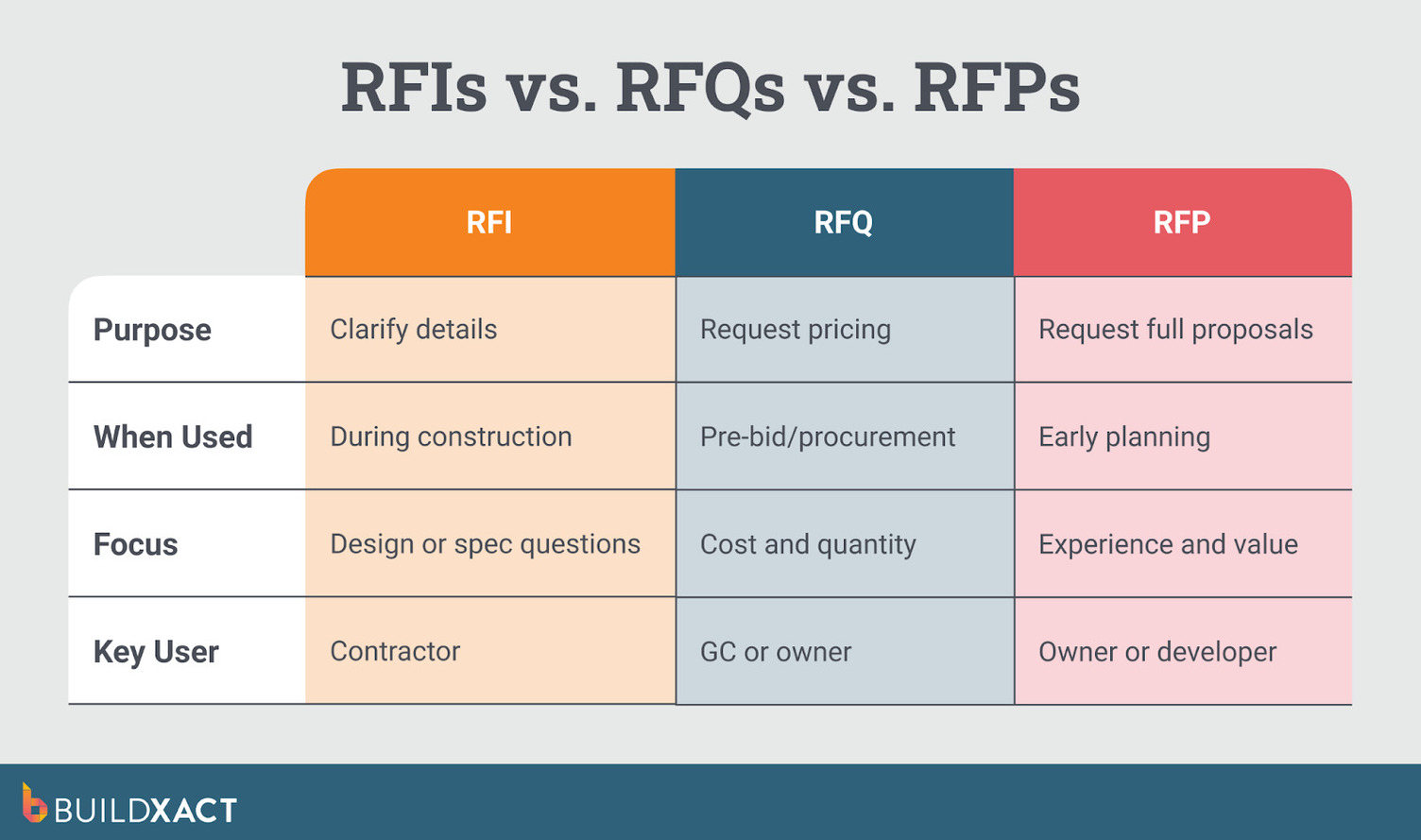 RFIs vs. RFQs vs. RFPs

| | RFI | RFQ | RFP |
|---|---|---|---|
| Purpose | Clarify details | Request pricing | Request full proposals |
| When Used | During construction | Pre-bid/procurement | Early planning |
| Focus | Design or spec questions | Cost and quantity | Experience and value |
| Key User | Contractor | GC or owner | Owner or developer |

BUILDXACT